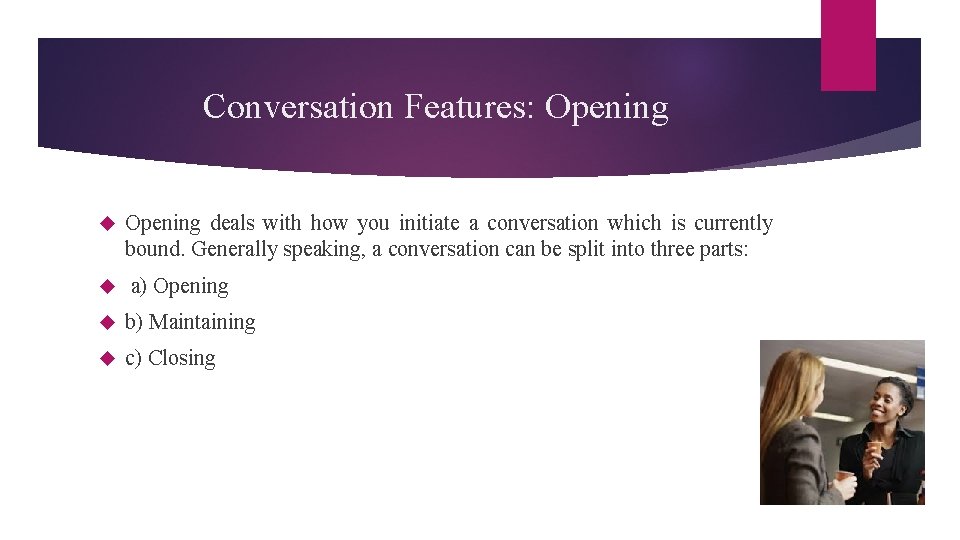 Conversation Features: Opening

Opening deals with how you initiate a conversation which is currently bound. Generally speaking, a conversation can be split into three parts:

a) Opening

b) Maintaining

c) Closing